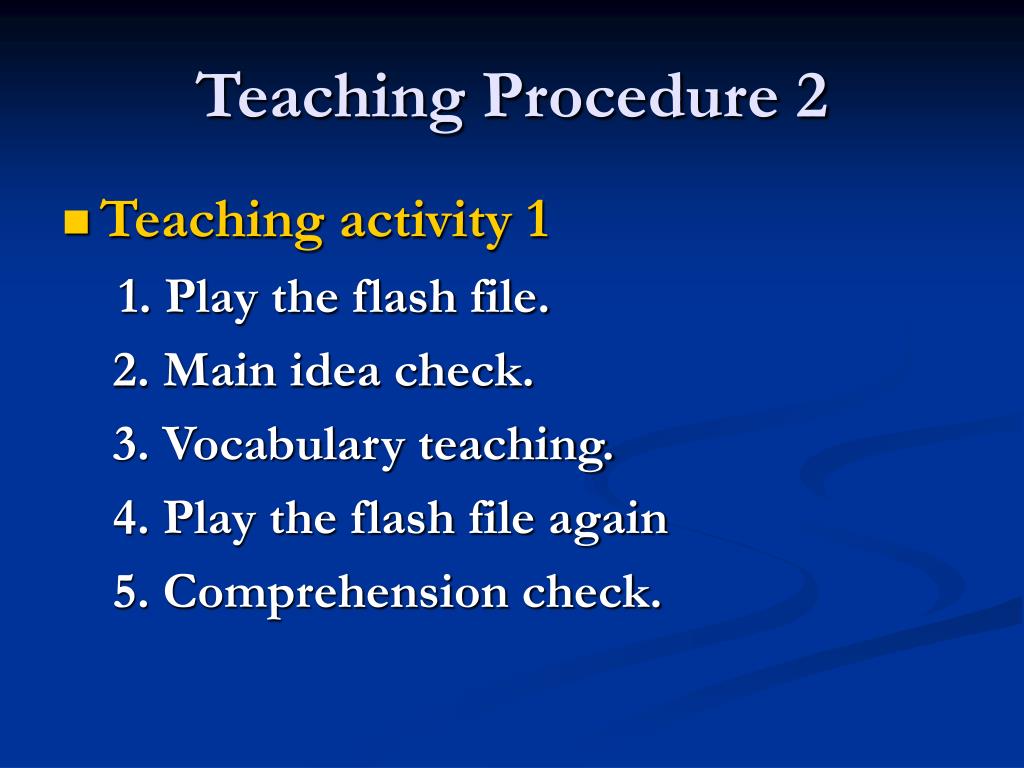 Teaching Procedure 2

Teaching activity 1

1. Play the flash file.

2. Main idea check.

3. Vocabulary teaching.

4. Play the flash file again

5. Comprehension check.